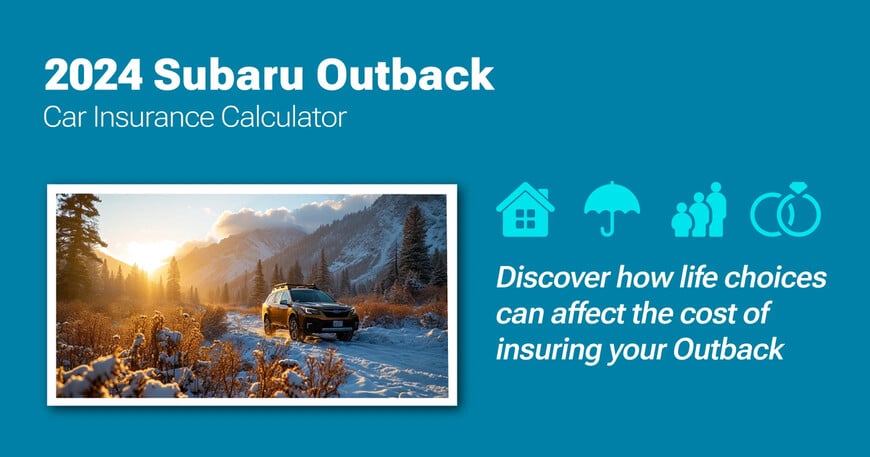 2024 Subaru Outback
Car Insurance Calculator

Discover how life choices can affect the cost of insuring your Outback